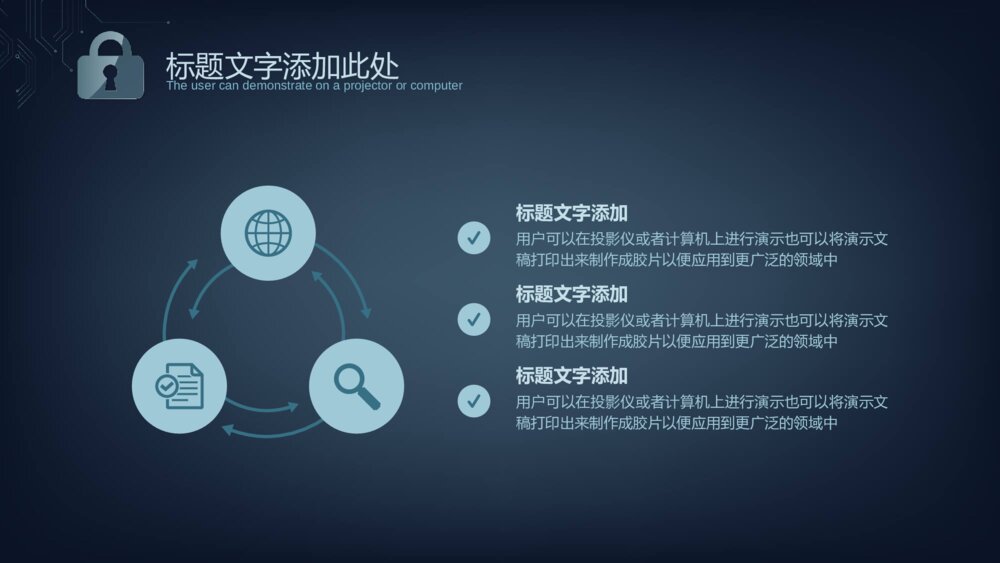 标题文字添加此处
The user can demonstrate on a projector or computer

标题文字添加
用户可以在投影仪或者计算机上进行演示也可以将演示文稿打印出来制作成胶片以便应用到更广泛的领域中

标题文字添加
用户可以在投影仪或者计算机上进行演示也可以将演示文稿打印出来制作成胶片以便应用到更广泛的领域中

标题文字添加
用户可以在投影仪或者计算机上进行演示也可以将演示文稿打印出来制作成胶片以便应用到更广泛的领域中